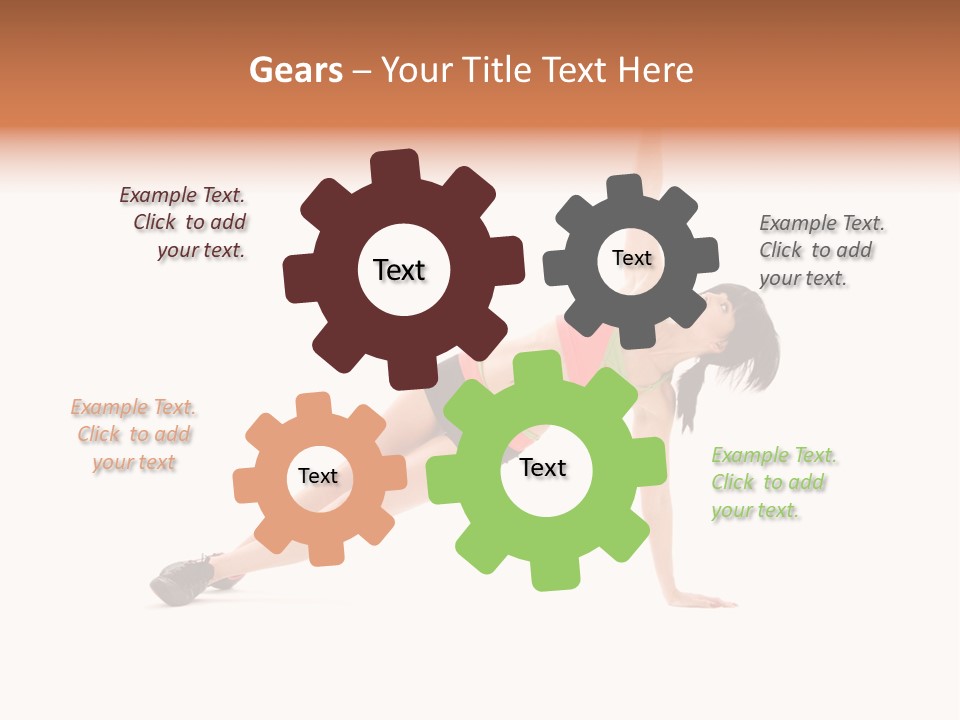 Gears – Your Title Text Here

Example Text. Click to add your text.

Text

Text

Example Text. Click to add your text.

Example Text. Click to add your text

Text

Text

Example Text. Click to add your text.